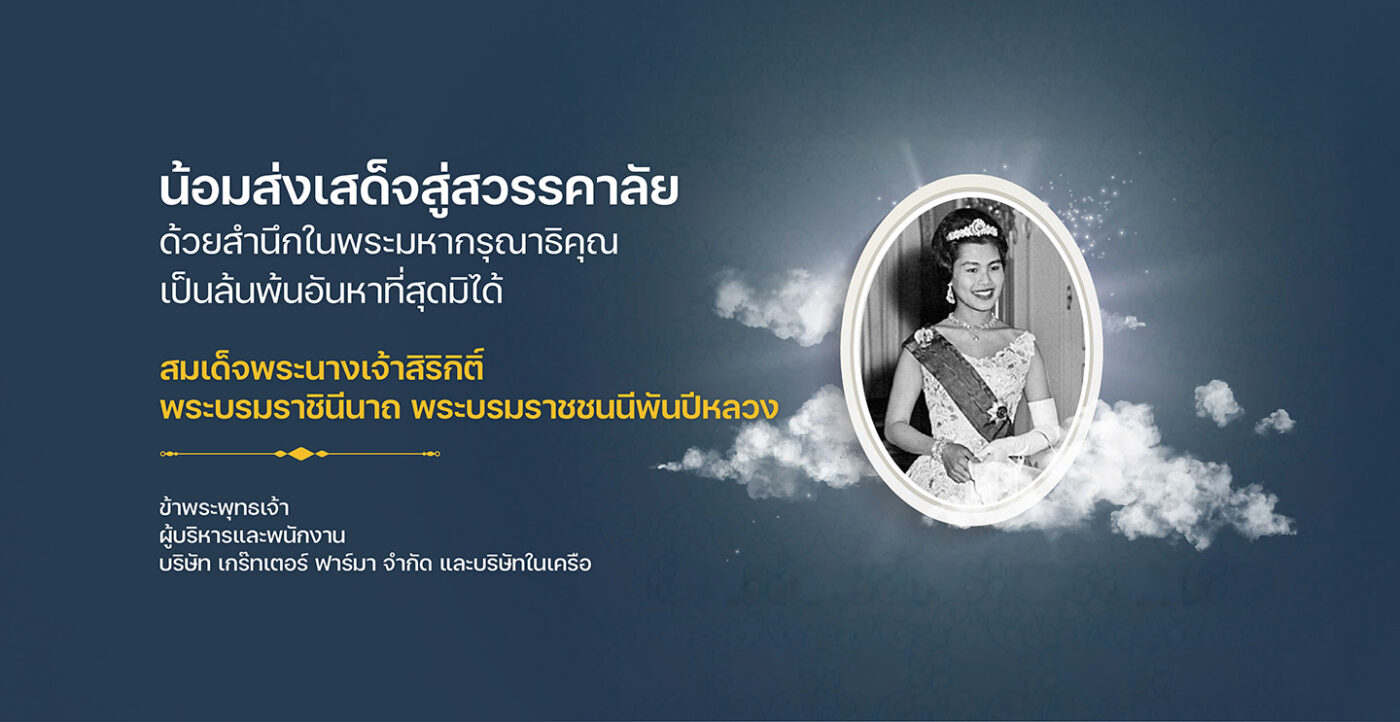 น้อมส่งเสด็จสู่สวรรคาลัย
ด้วยสำนึกในพระมหากรุณาธิคุณ
เป็นล้นพ้นอันหาที่สุดมิได้

สมเด็จพระนางเจ้าสิริกิติ์
พระบรมราชินีนาถ พระบรมราชชนนีพันปีหลวง

ข้าพระพุทธเจ้า
ผู้บริหารและพนักงาน
บริษัท เกร๊ทเตอร์ ฟาร์มา จำกัด และบริษัทในเครือ